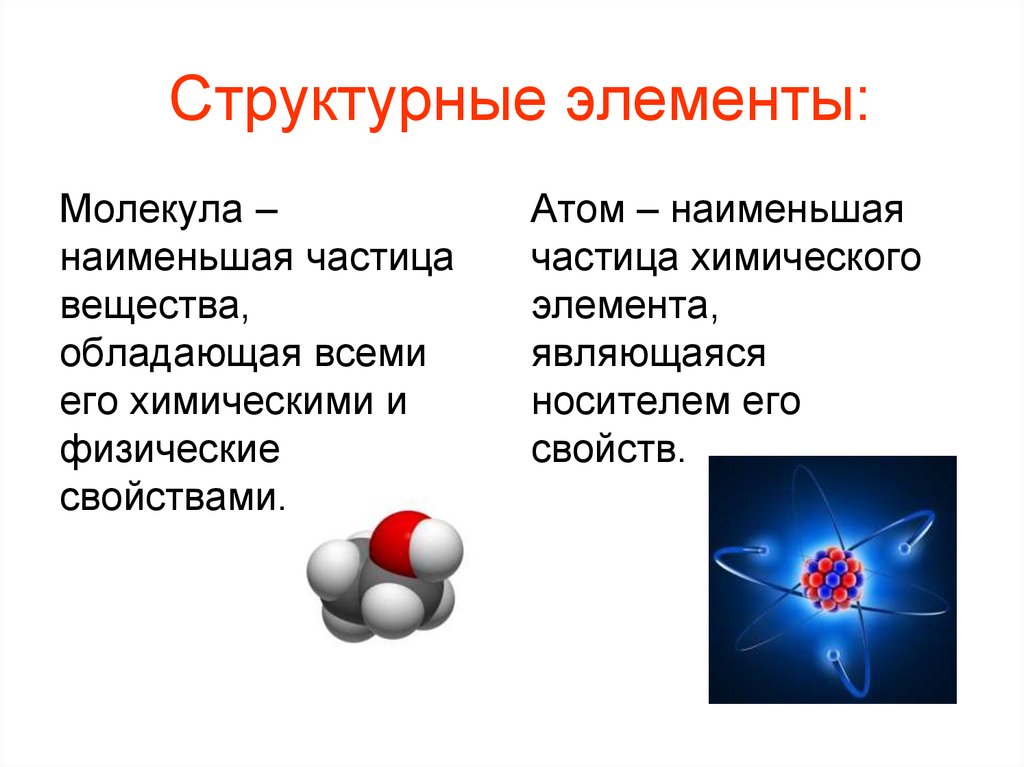 Структурные элементы:

Молекула – наименьшая частица вещества, обладающая всеми его химическими и физические свойствами.

Атом – наименьшая частица химического элемента, являющаяся носителем его свойств.